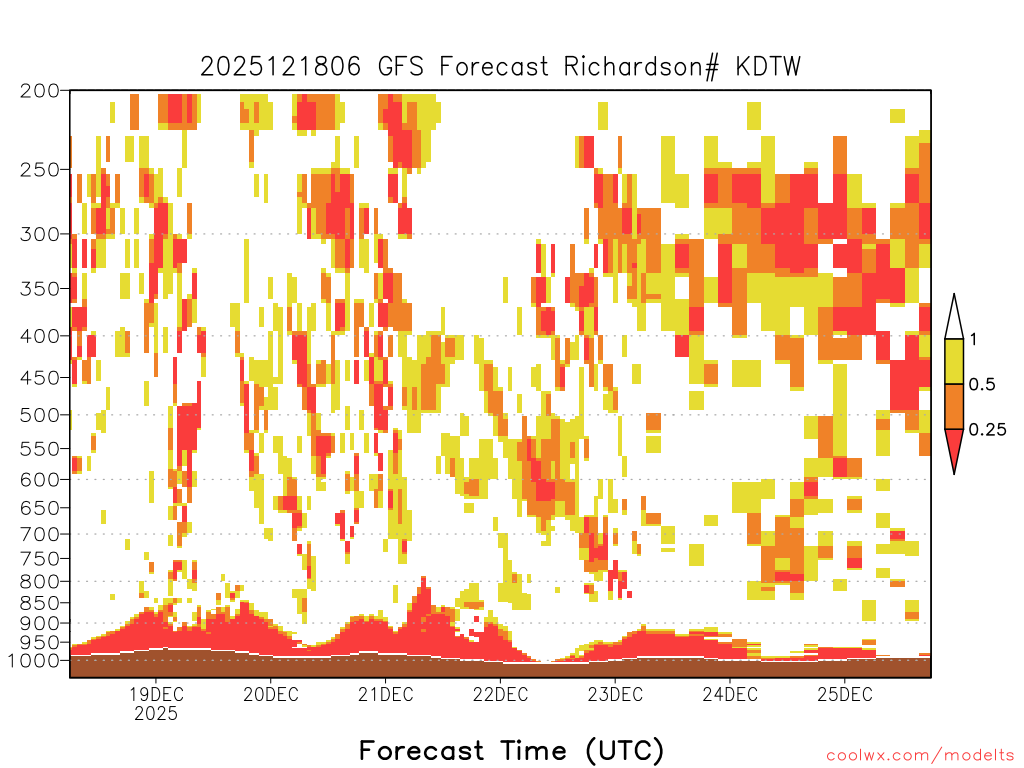 2025121806 GFS Forecast Richardson# KDTW

200
250
300
350
400
450
500
550
600
650
700
750
800
850
900
950
1000

1
0.5
0.25

19DEC
2025
20DEC
21DEC
22DEC
23DEC
24DEC
25DEC

Forecast Time (UTC)

coolwx.com/modelts